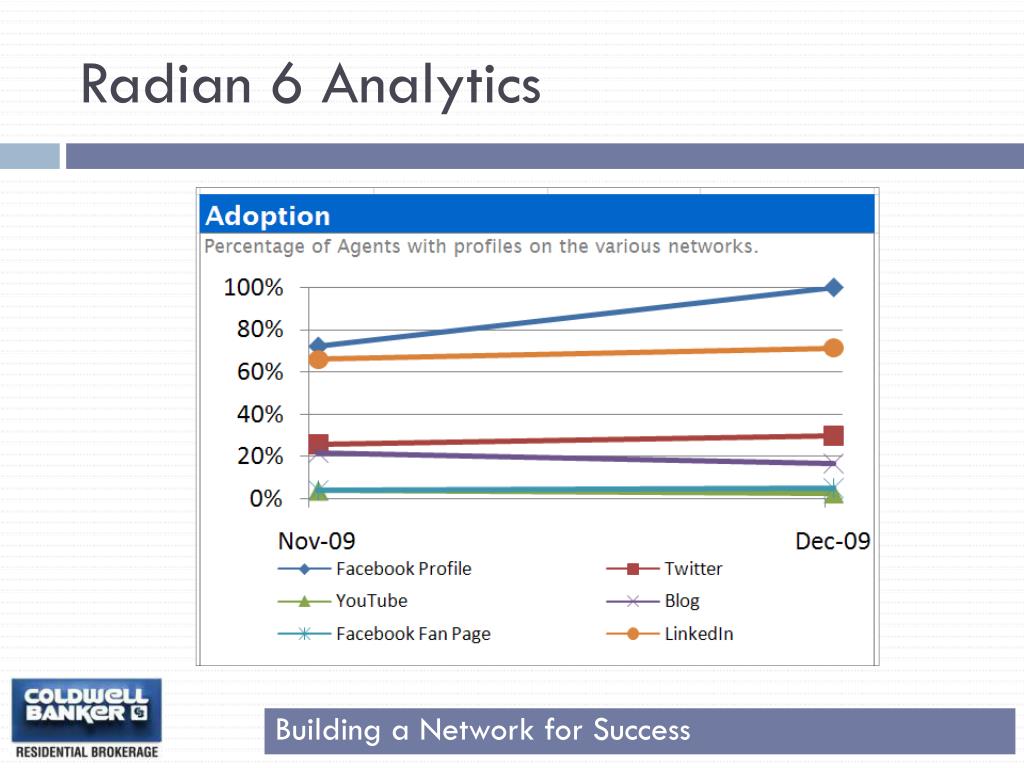 Radian 6 Analytics

Adoption

Percentage of Agents with profiles on the various networks.

100%
80%
60%
40%
20%
0%

Nov-09
Dec-09

Facebook Profile
Twitter
YouTube
Blog
Facebook Fan Page
LinkedIn

COLDWELL BANKER
RESIDENTIAL BROKERAGE

Building a Network for Success